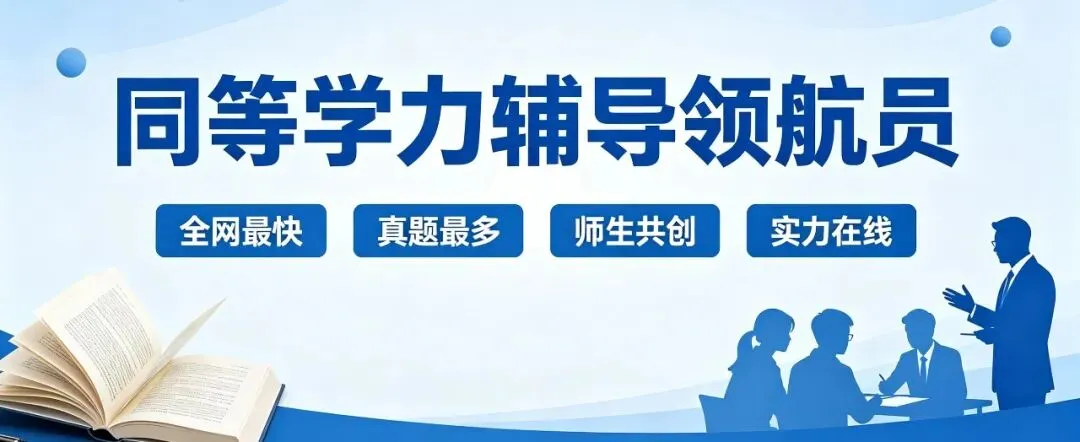 同等学力辅导领航员

全网最快

真题最多

师生共创

实力在线